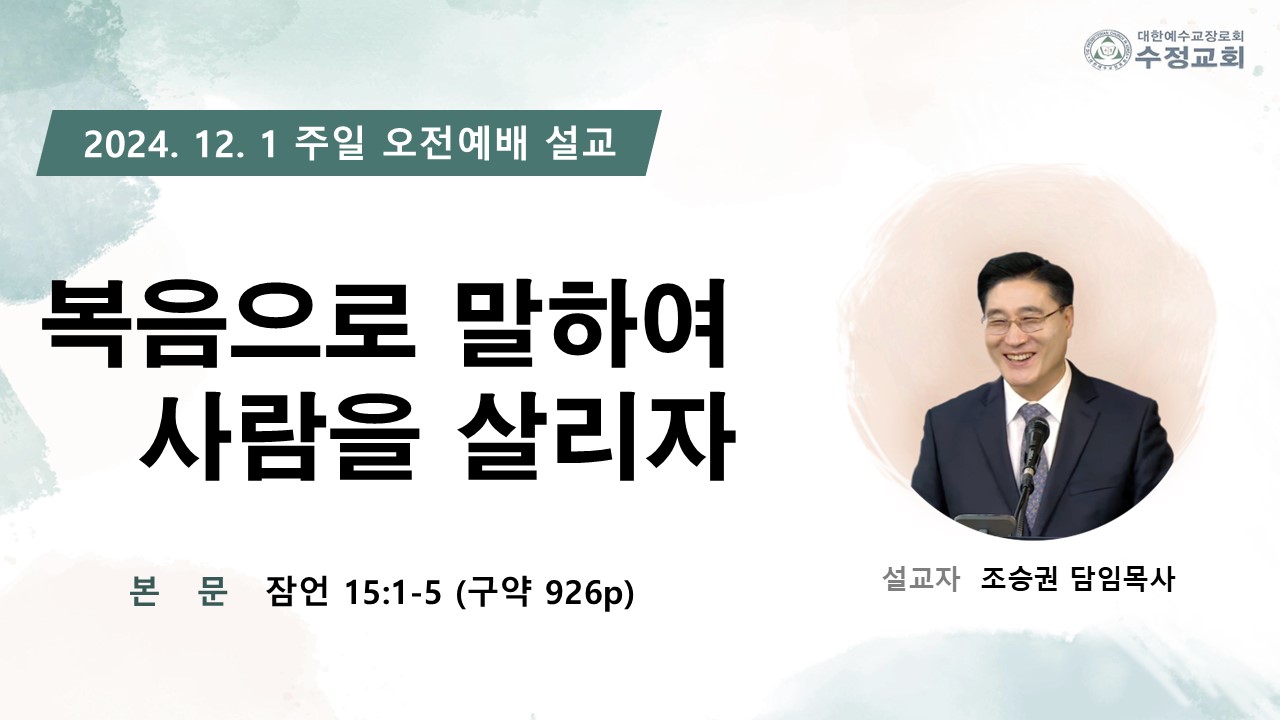 대한예수교장로회
수정교회

2024. 12. 1 주일 오전예배 설교

복음으로 말하여
사람을 살리자

본 문 잠언 15:1-5 (구약 926p)

설교자 조승권 담임목사